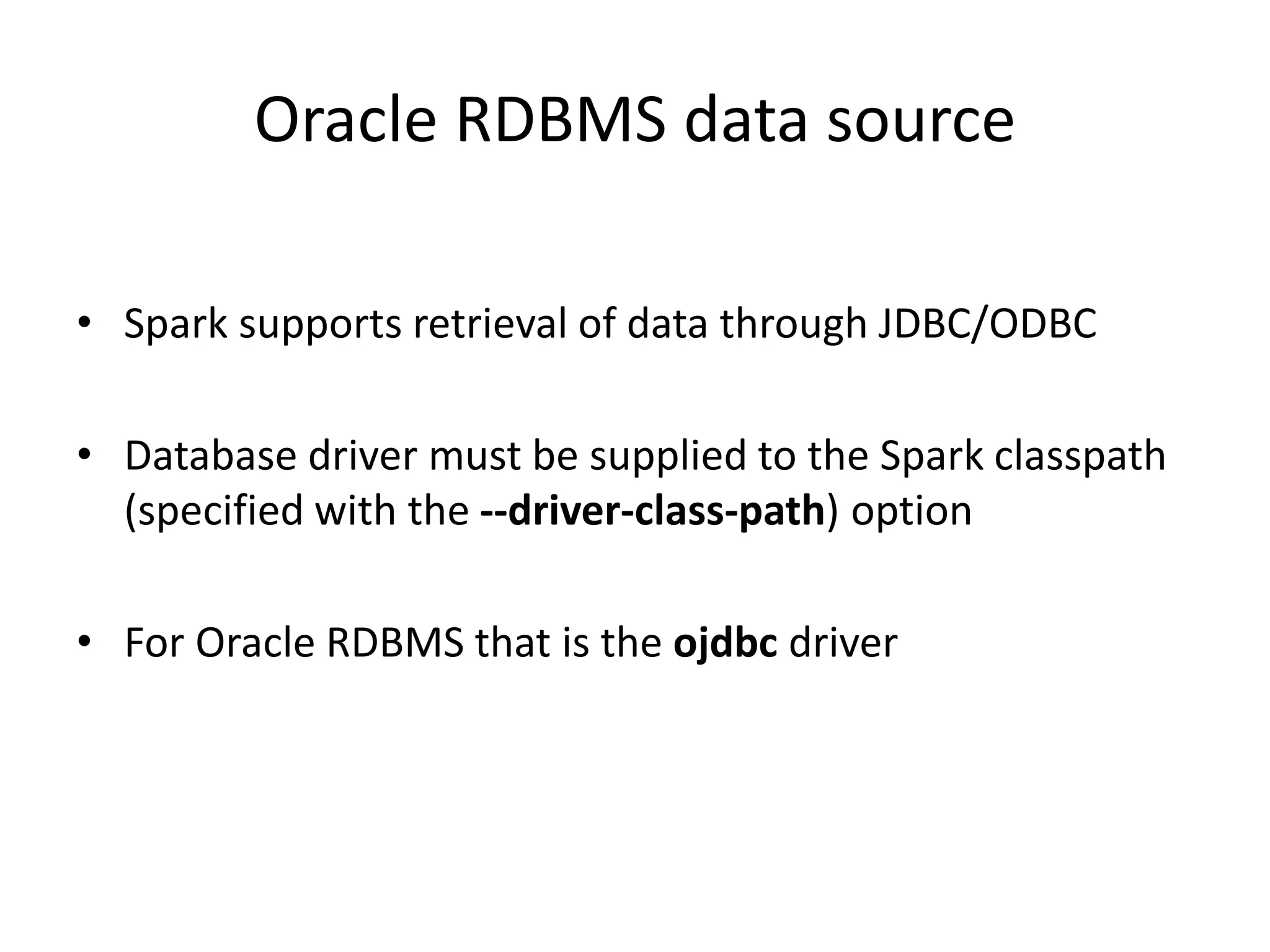 Oracle RDBMS data source

• Spark supports retrieval of data through JDBC/ODBC

• Database driver must be supplied to the Spark classpath (specified with the --driver-class-path) option

• For Oracle RDBMS that is the ojdbc driver